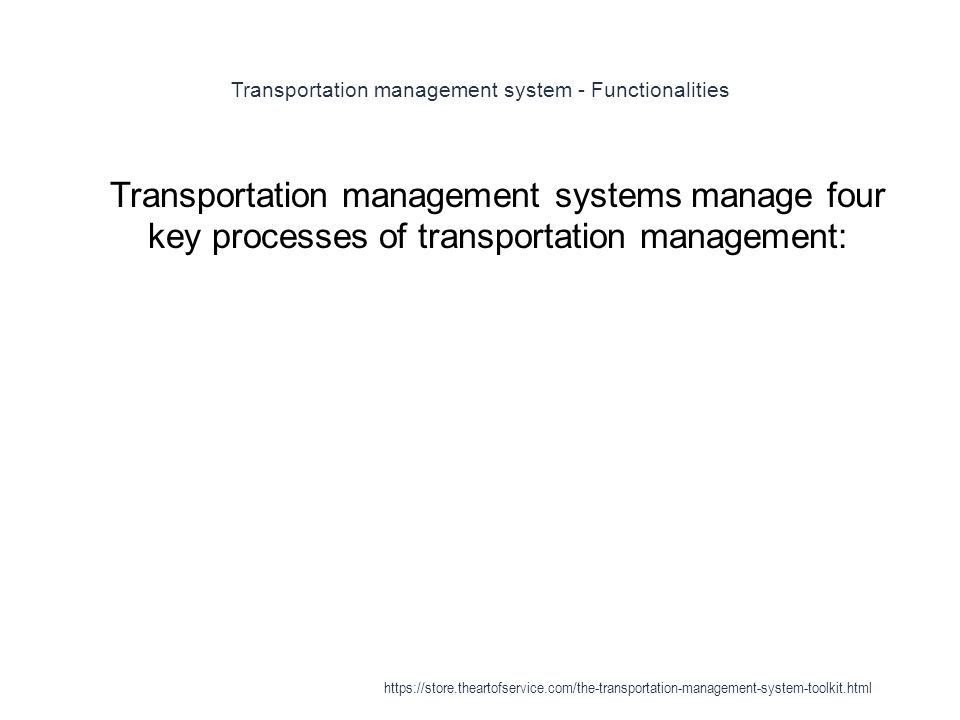 Transportation management system - Functionalities

Transportation management systems manage four key processes of transportation management:

https://store.theartofservice.com/the-transportation-management-system-toolkit.html